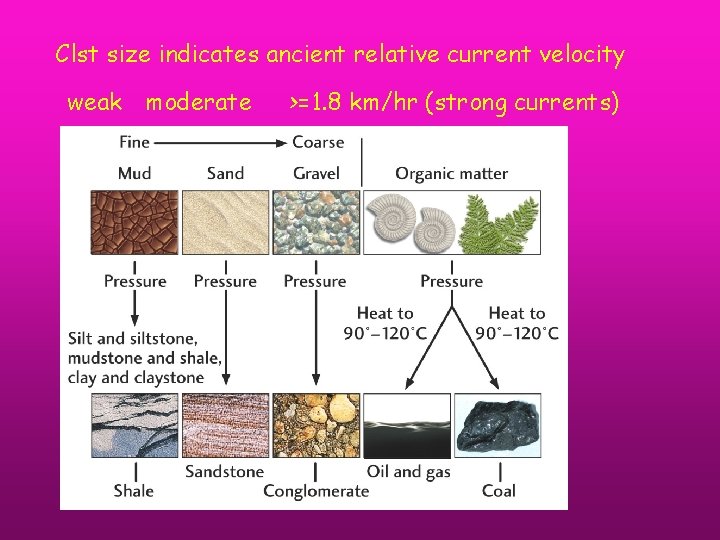 Clst size indicates ancient relative current velocity

weak moderate >=1.8 km/hr (strong currents)

Fine → Coarse

Mud Sand Gravel Organic matter

Pressure Pressure Pressure Pressure

Heat to 90°–120°C Heat to 90°–120°C

Silt and siltstone, mudstone and shale, clay and claystone

Shale Sandstone Conglomerate Oil and gas Coal